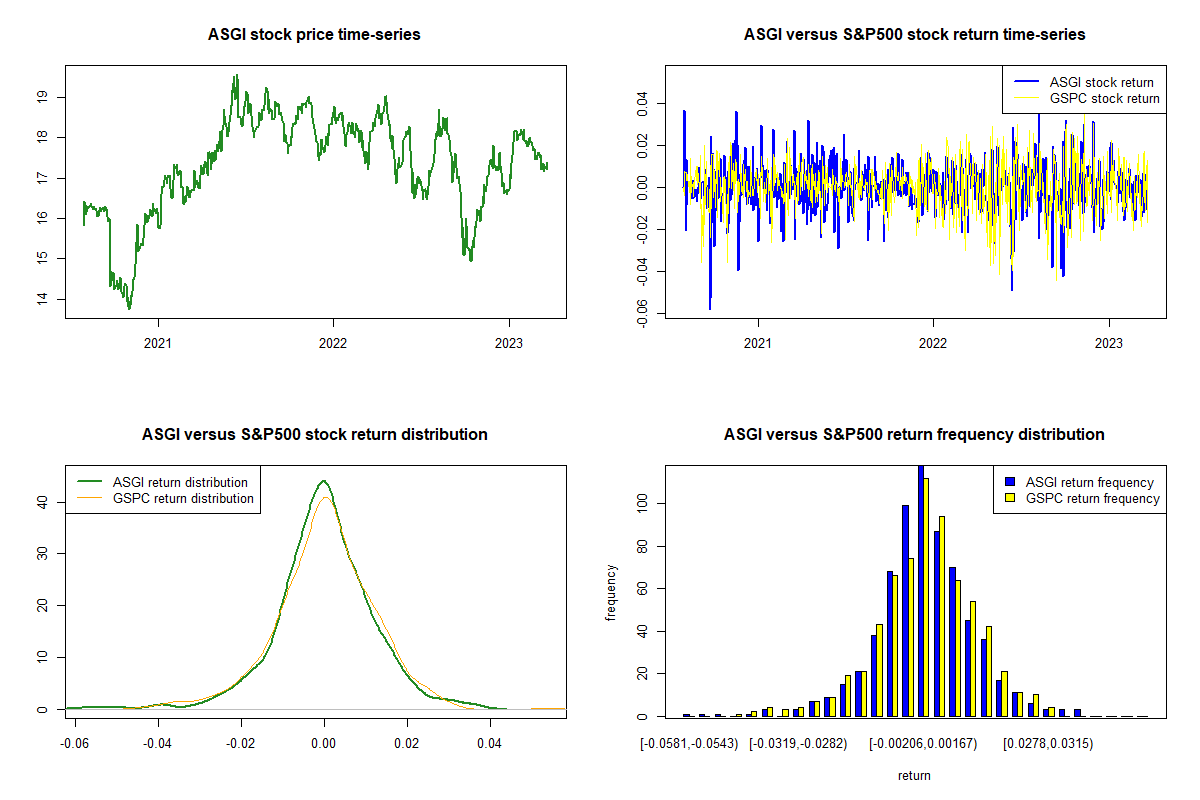 ASGI stock price time-series

19
18
17
16
15
14

2021 2022 2023

ASGI versus S&P500 stock return time-series

ASGI stock return
GSPC stock return

0.04
0.02
0.00
-0.02
-0.04
-0.06

2021 2022 2023

ASGI versus S&P500 stock return distribution

ASGI return distribution
GSPC return distribution

40
30
20
10
0

-0.06 -0.04 -0.02 0.00 0.02 0.04

ASGI versus S&P500 return frequency distribution

ASGI return frequency
GSPC return frequency

frequency

100
80
60
40
20
0

[-0.0581,-0.0543) [-0.0319,-0.0282) [-0.00206,0.00167) [0.0278,0.0315)

return